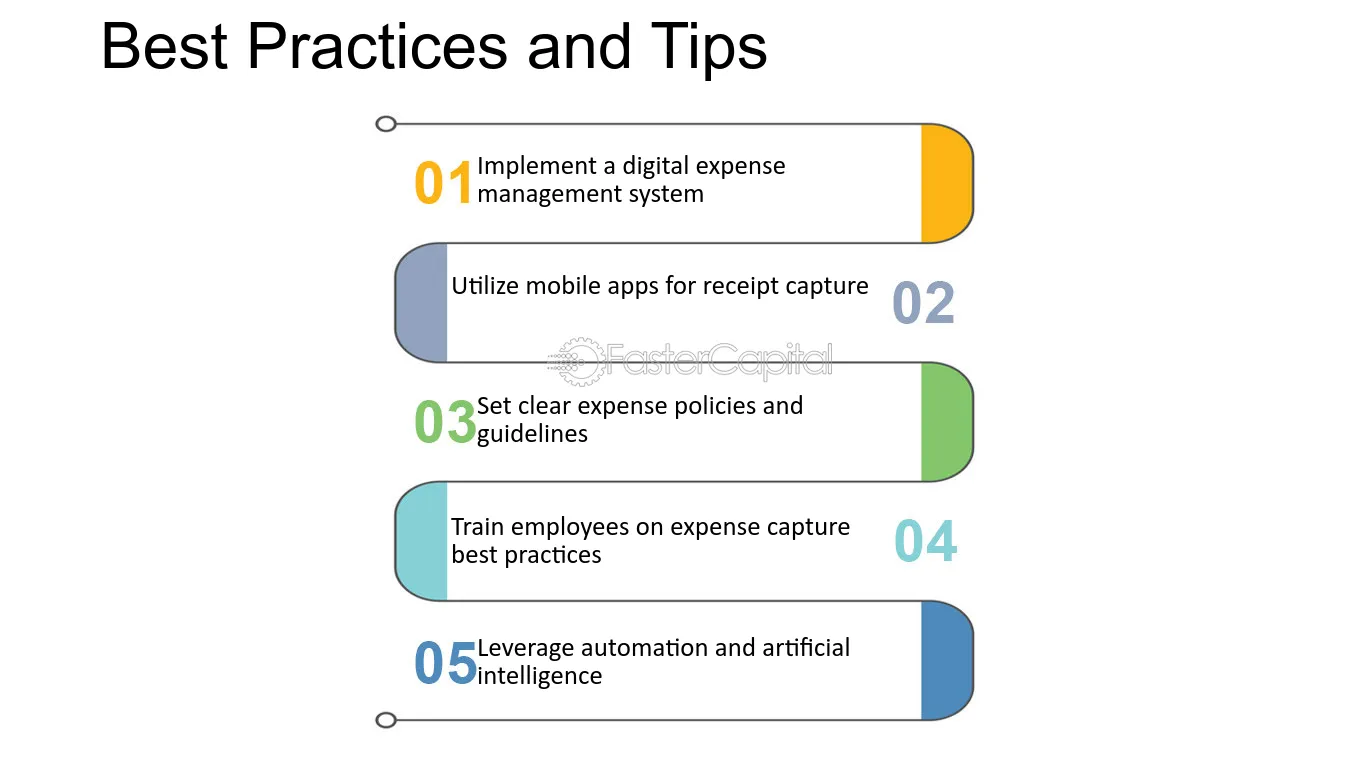 Best Practices and Tips

01 Implement a digital expense management system

Utilize mobile apps for receipt capture 02

03 Set clear expense policies and guidelines

Train employees on expense capture best practices 04

05 Leverage automation and artificial intelligence

FasterCapital